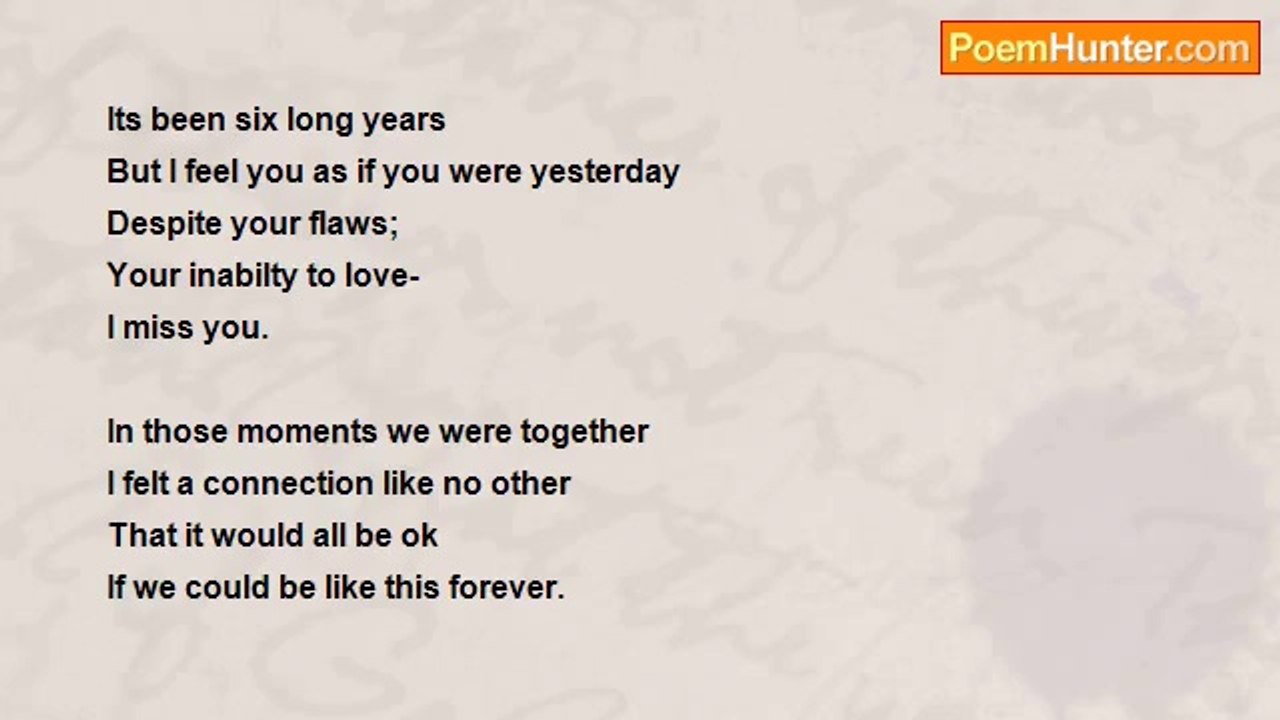 PoemHunter.com

Its been six long years
But I feel you as if you were yesterday
Despite your flaws;
Your inabilty to love-
I miss you.

In those moments we were together
I felt a connection like no other
That it would all be ok
If we could be like this forever.